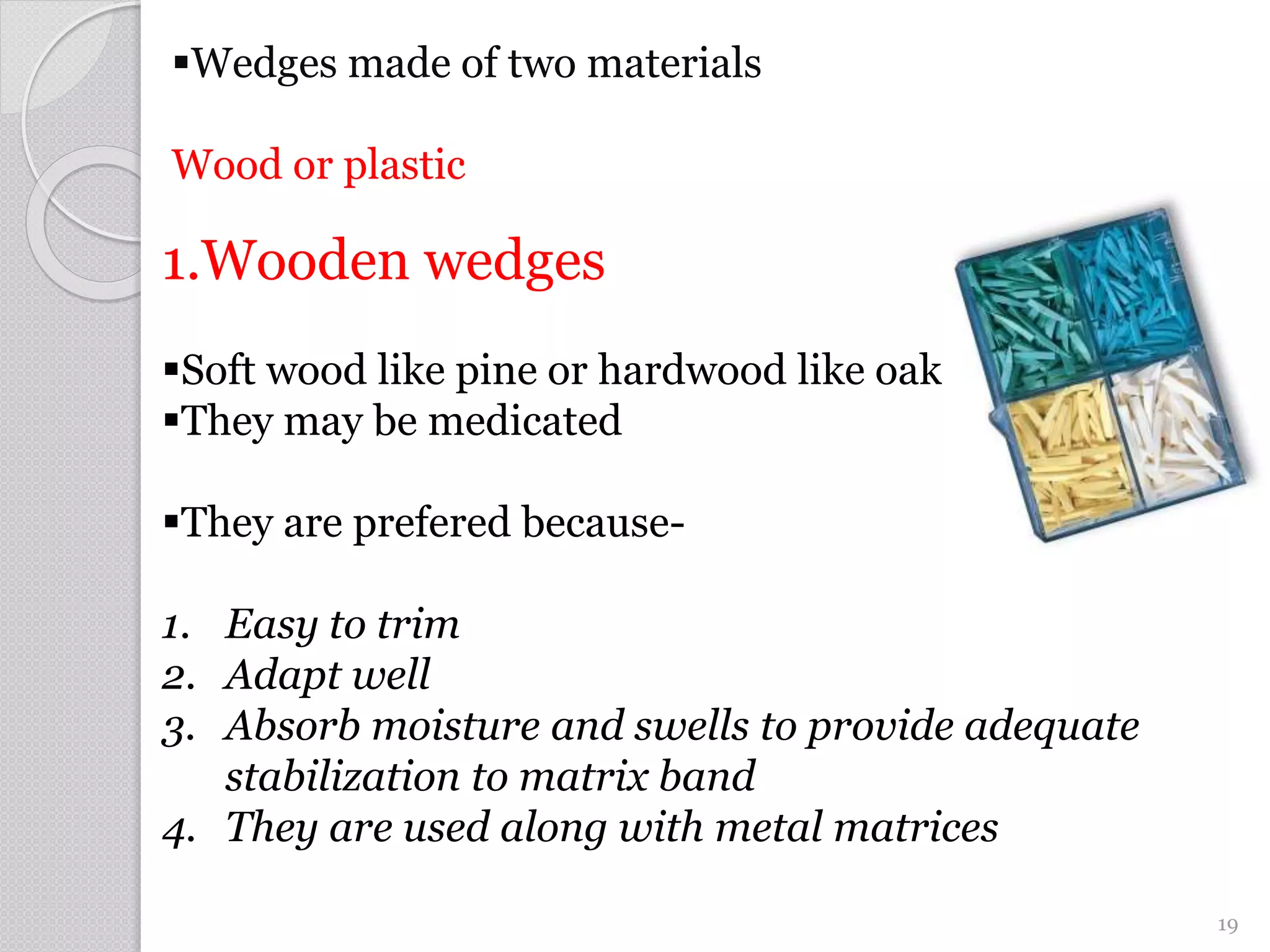 ▪Wedges made of two materials

Wood or plastic

1.Wooden wedges

▪Soft wood like pine or hardwood like oak
▪They may be medicated

▪They are prefered because-

1. Easy to trim
2. Adapt well
3. Absorb moisture and swells to provide adequate stabilization to matrix band
4. They are used along with metal matrices

19